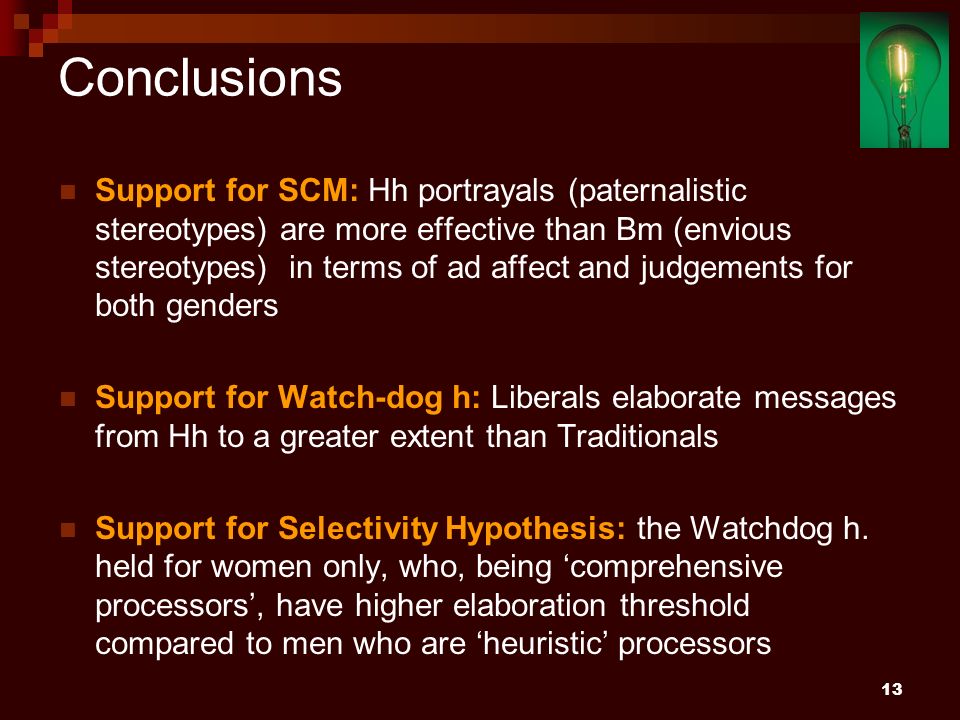 Conclusions

Support for SCM: Hh portrayals (paternalistic stereotypes) are more effective than Bm (envious stereotypes) in terms of ad affect and judgements for both genders

Support for Watch-dog h: Liberals elaborate messages from Hh to a greater extent than Traditionals

Support for Selectivity Hypothesis: the Watchdog h. held for women only, who, being ‘comprehensive processors’, have higher elaboration threshold compared to men who are ‘heuristic’ processors

13